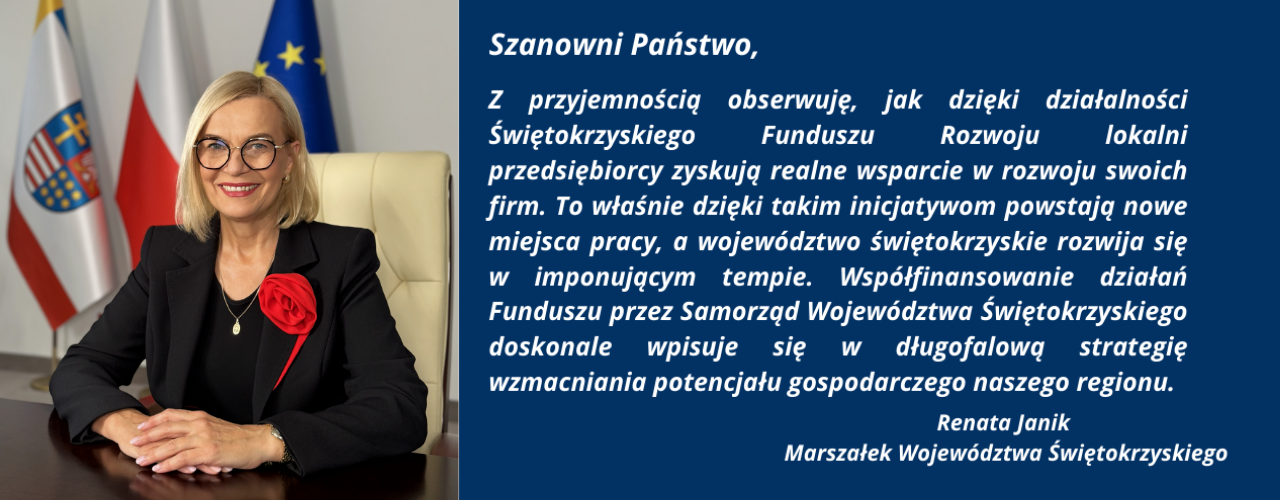 Szanowni Państwo,

Z przyjemnością obserwuję, jak dzięki działalności Świętokrzyskiego Funduszu Rozwoju lokalni przedsiębiorcy zyskują realne wsparcie w rozwoju swoich firm. To właśnie dzięki takim inicjatywom powstają nowe miejsca pracy, a województwo świętokrzyskie rozwija się w imponującym tempie. Współfinansowanie działań Funduszu przez Samorząd Województwa Świętokrzyskiego doskonale wpisuje się w długofalową strategię wzmacniania potencjału gospodarczego naszego regionu.

Renata Janik
Marszałek Województwa Świętokrzyskiego